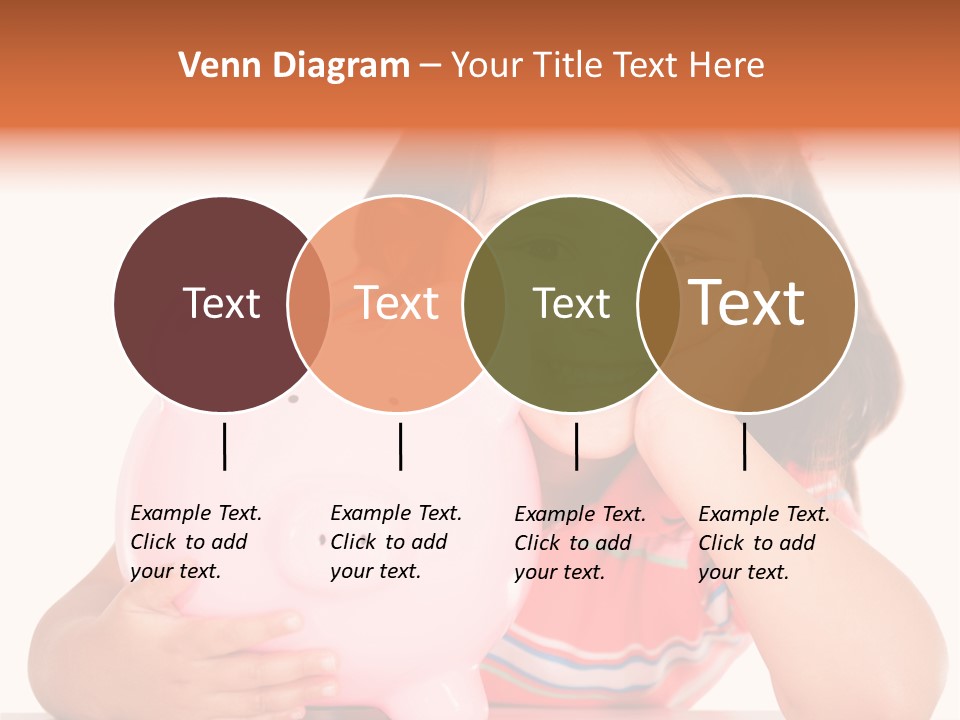 Venn Diagram – Your Title Text Here

Text

Text

Text

Text

Example Text. Click to add your text.

Example Text. Click to add your text.

Example Text. Click to add your text.

Example Text. Click to add your text.